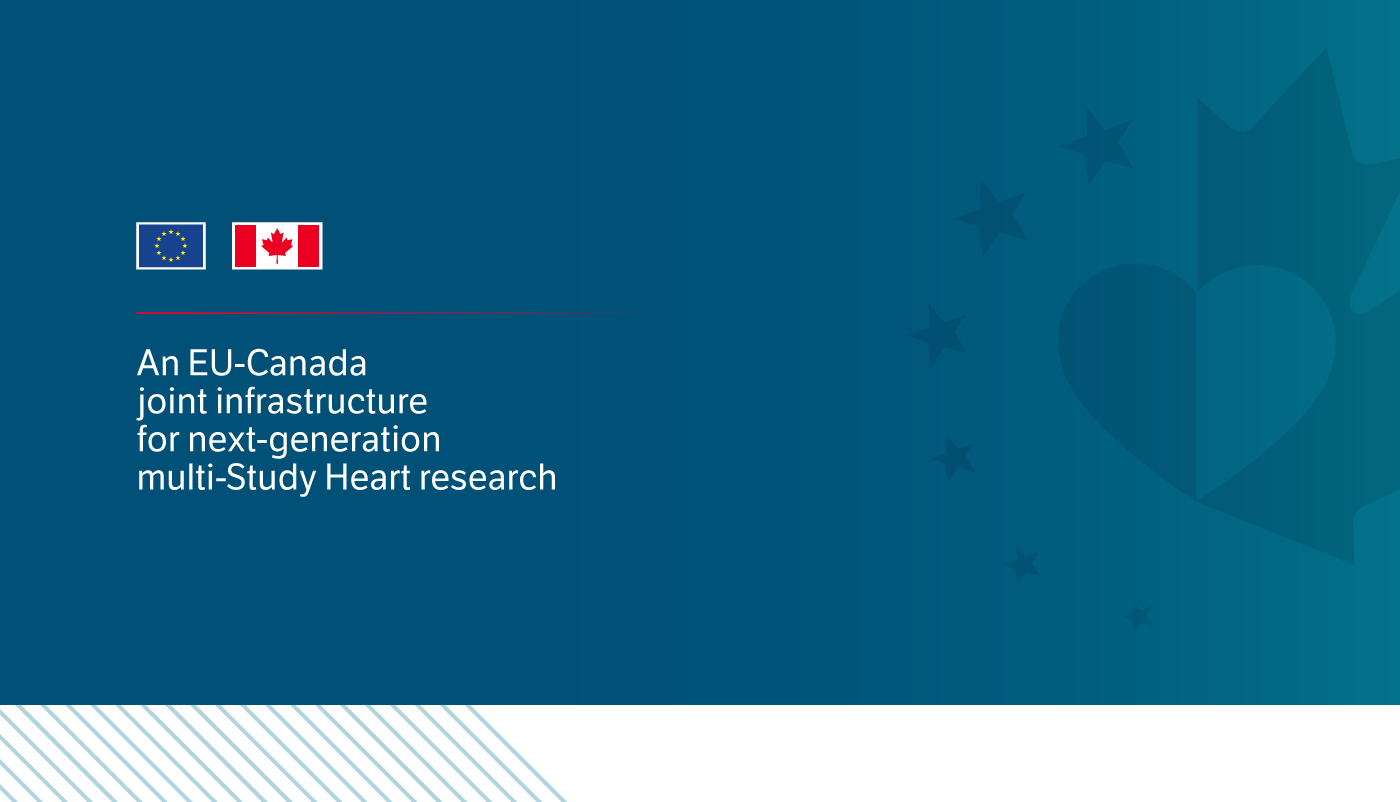 An EU-Canada
joint infrastructure
for next-generation
multi-Study Heart research